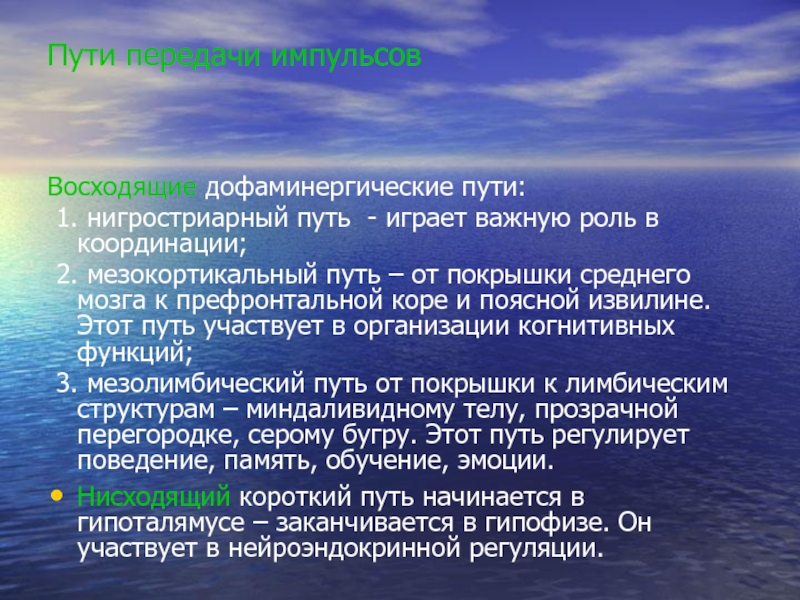 Пути передачи импульсов

Восходящие дофаминергические пути:

1. нигростриарный путь - играет важную роль в координации;

2. мезокортикальный путь – от покрышки среднего мозга к префронтальной коре и поясной извилине. Этот путь участвует в организации когнитивных функций;

3. мезолимбический путь от покрышки к лимбическим структурам – миндаливидному телу, прозрачной перегородке, серому бугру. Этот путь регулирует поведение, память, обучение, эмоции.

• Нисходящий короткий путь начинается в гипоталямусе – заканчивается в гипофизе. Он участвует в нейроэндокринной регуляции.